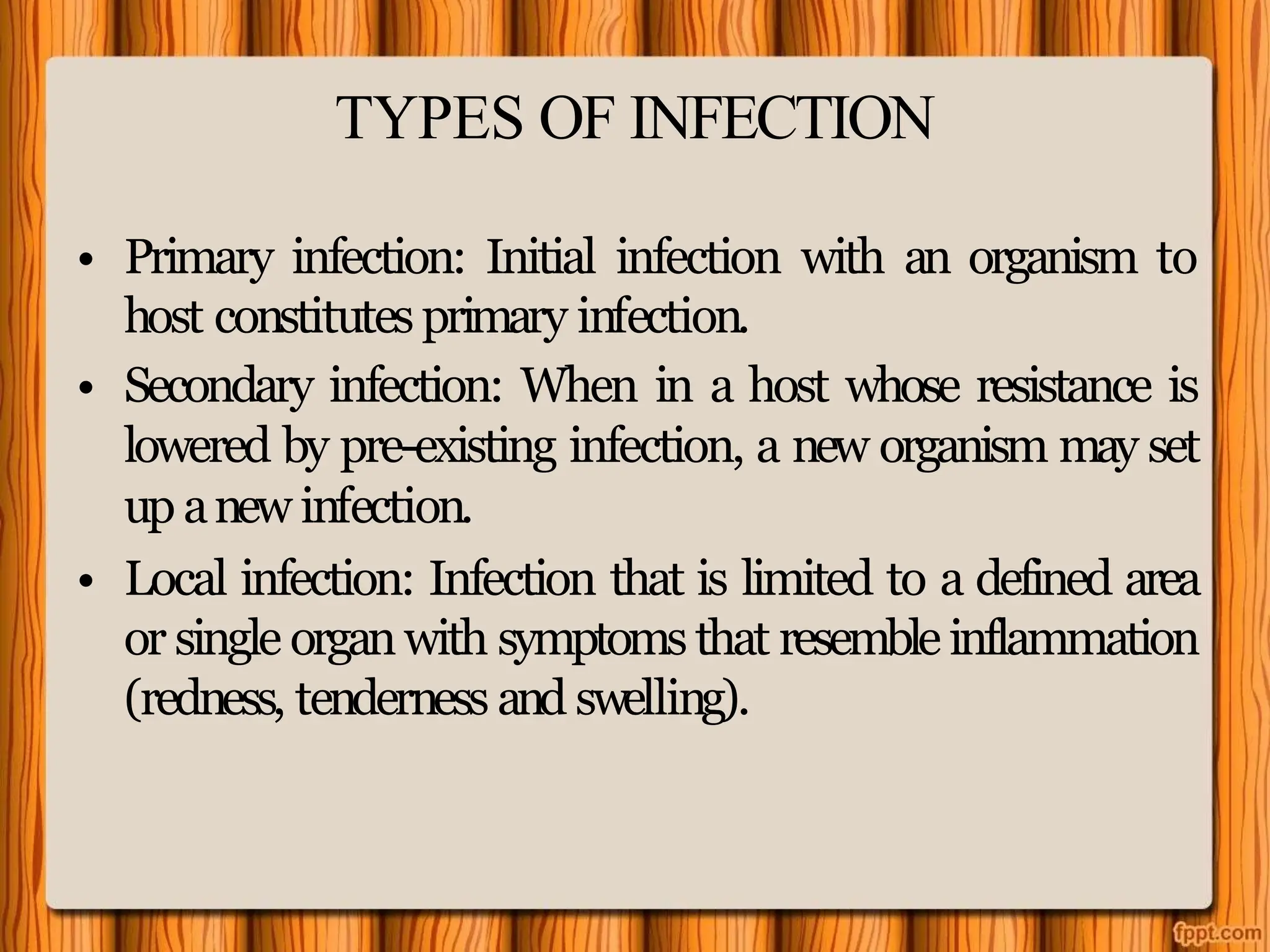 TYPES OF INFECTION

• Primary infection: Initial infection with an organism to host constitutes primary infection.

• Secondary infection: When in a host whose resistance is lowered by pre-existing infection, a new organism may set up a new infection.

• Local infection: Infection that is limited to a defined area or single organ with symptoms that resemble inflammation (redness, tenderness and swelling).

fppt.com